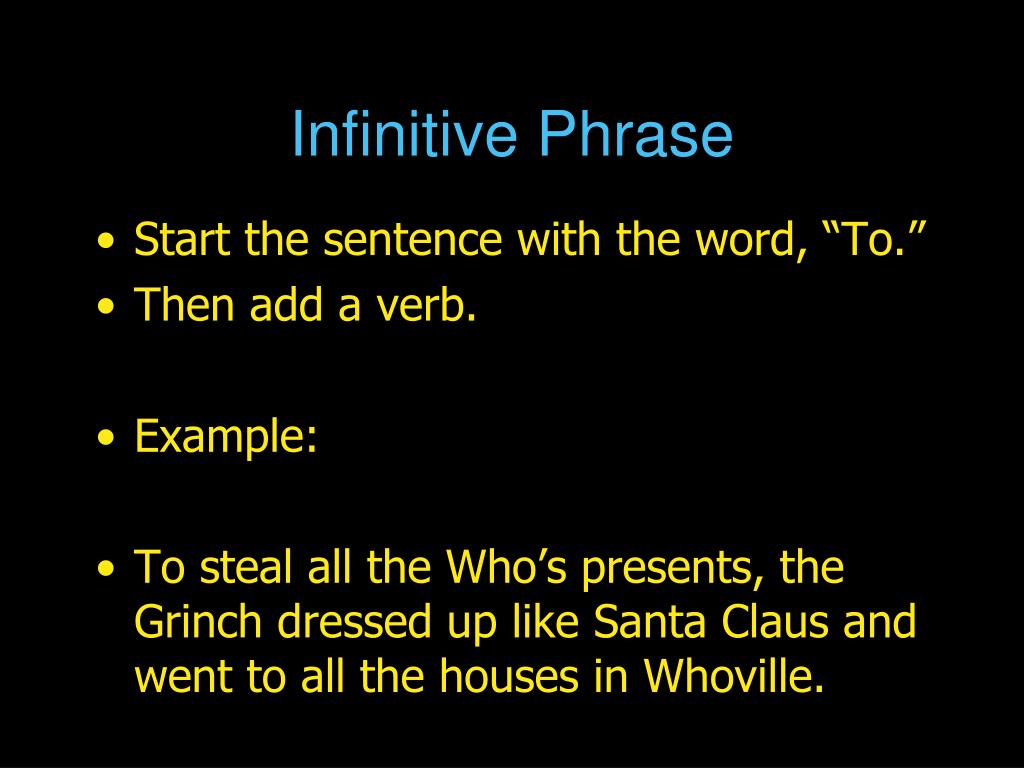 Infinitive Phrase

• Start the sentence with the word, “To.”
• Then add a verb.

• Example:

• To steal all the Who’s presents, the Grinch dressed up like Santa Claus and went to all the houses in Whoville.